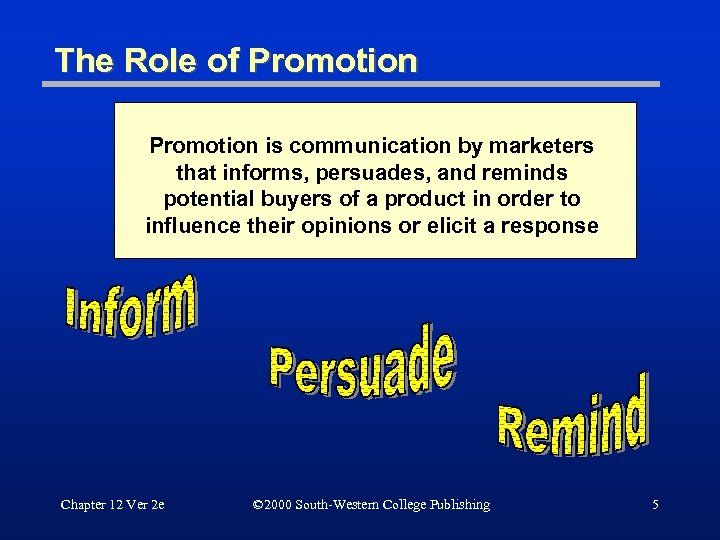 The Role of Promotion

Promotion is communication by marketers that informs, persuades, and reminds potential buyers of a product in order to influence their opinions or elicit a response

Inform

Persuade

Remind

Chapter 12 Ver 2e

©2000 South-Western College Publishing

5